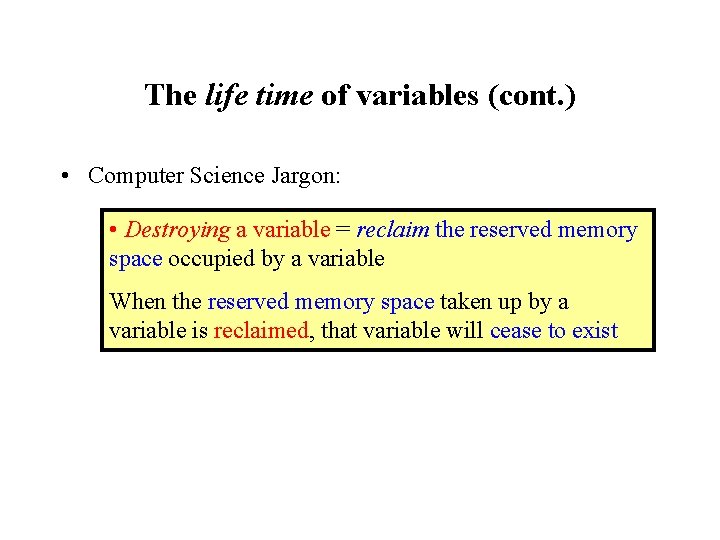 The life time of variables (cont.)

• Computer Science Jargon:

• Destroying a variable = reclaim the reserved memory space occupied by a variable

When the reserved memory space taken up by a variable is reclaimed, that variable will cease to exist